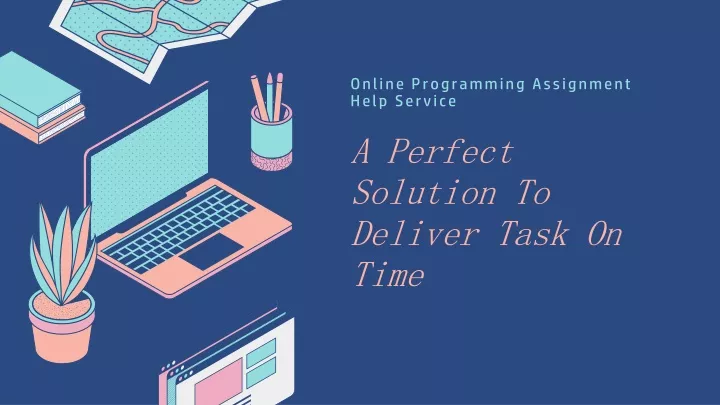 Online Programming Assignment Help Service

A Perfect Solution To Deliver Task On Time